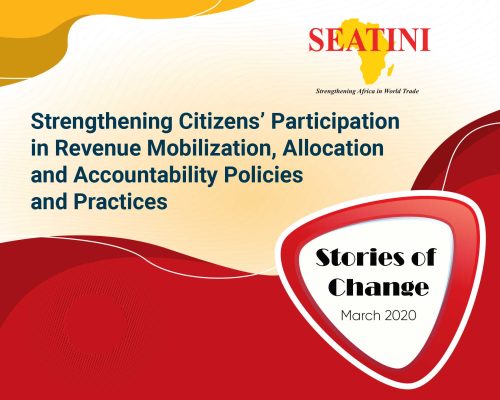 SEATINI

Strengthening Africa in World Trade

Strengthening Citizens' Participation in Revenue Mobilization, Allocation and Accountability Policies and Practices

Stories of Change

March 2020